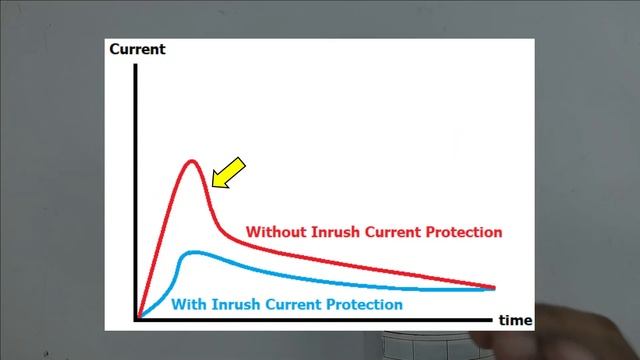 Current

Without Inrush Current Protection

With Inrush Current Protection

time